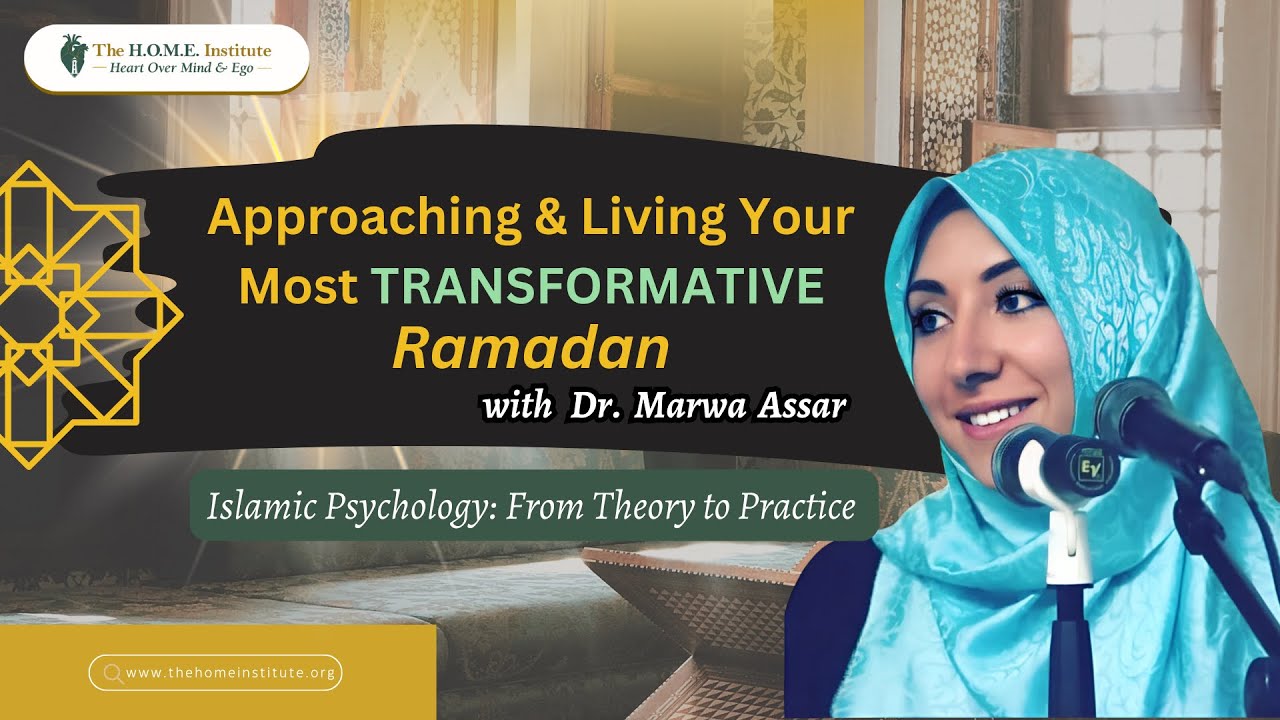 The H.O.M.E. Institute
— Heart Over Mind & Ego —

Approaching & Living Your Most TRANSFORMATIVE Ramadan

with Dr. Marwa Assar

Islamic Psychology: From Theory to Practice

EV

www.thehomeinstitute.org